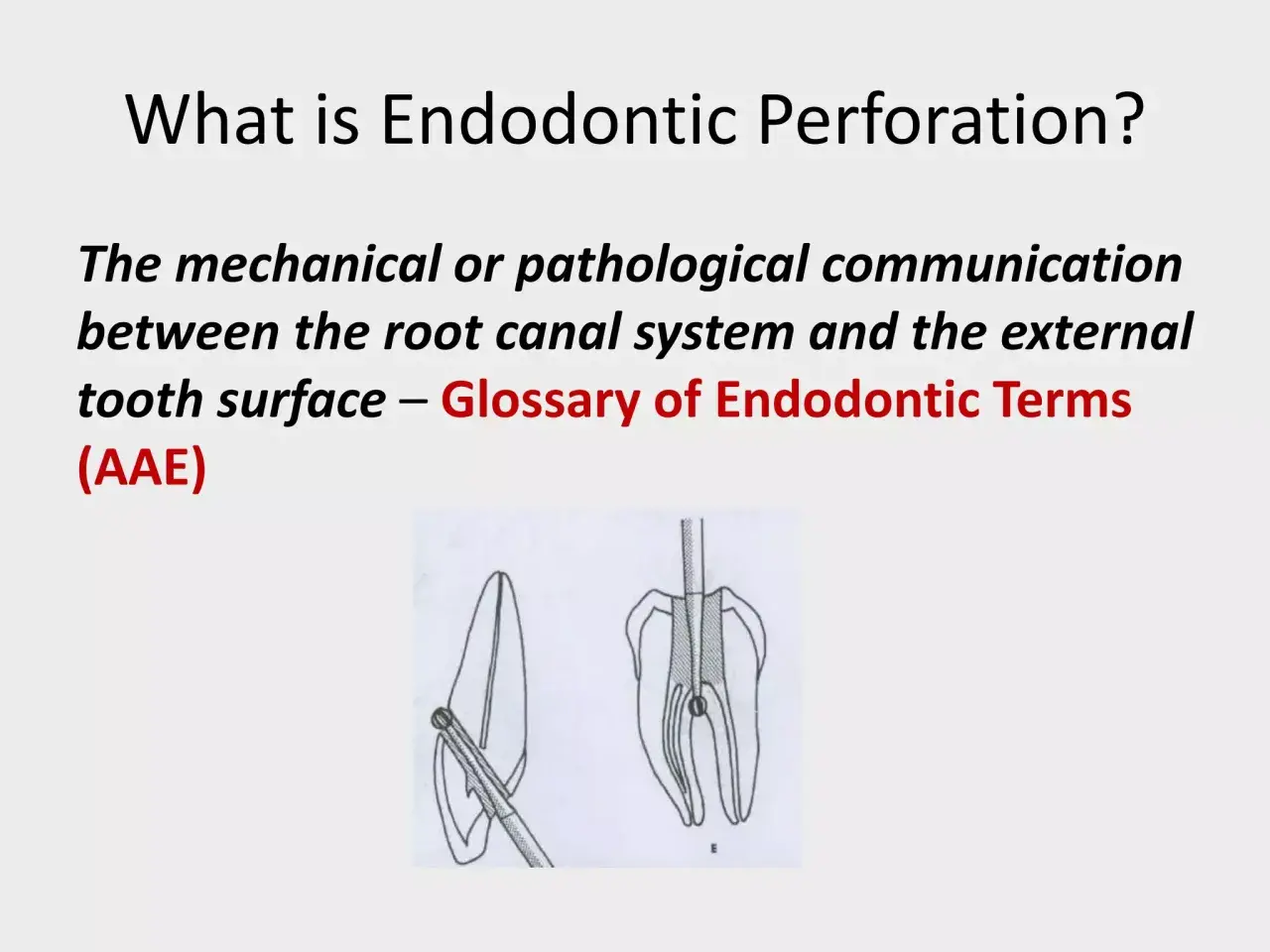 What is Endodontic Perforation?

The mechanical or pathological communication between the root canal system and the external tooth surface – Glossary of Endodontic Terms (AAE)

E